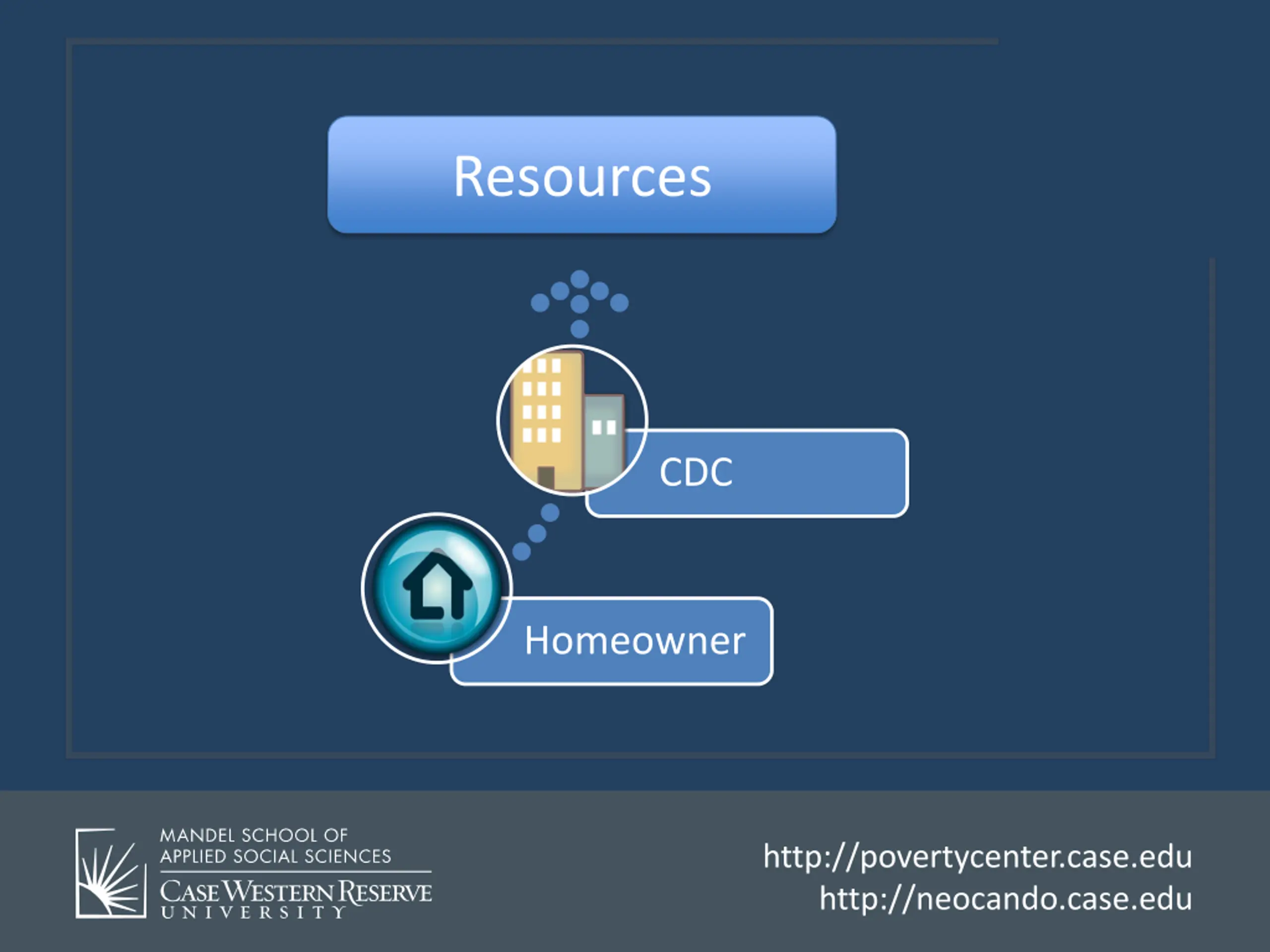 Resources

CDC

Homeowner

MANDEL SCHOOL OF
APPLIED SOCIAL SCIENCES
CASE WESTERN RESERVE
UNIVERSITY

http://povertycenter.case.edu
http://neocando.case.edu